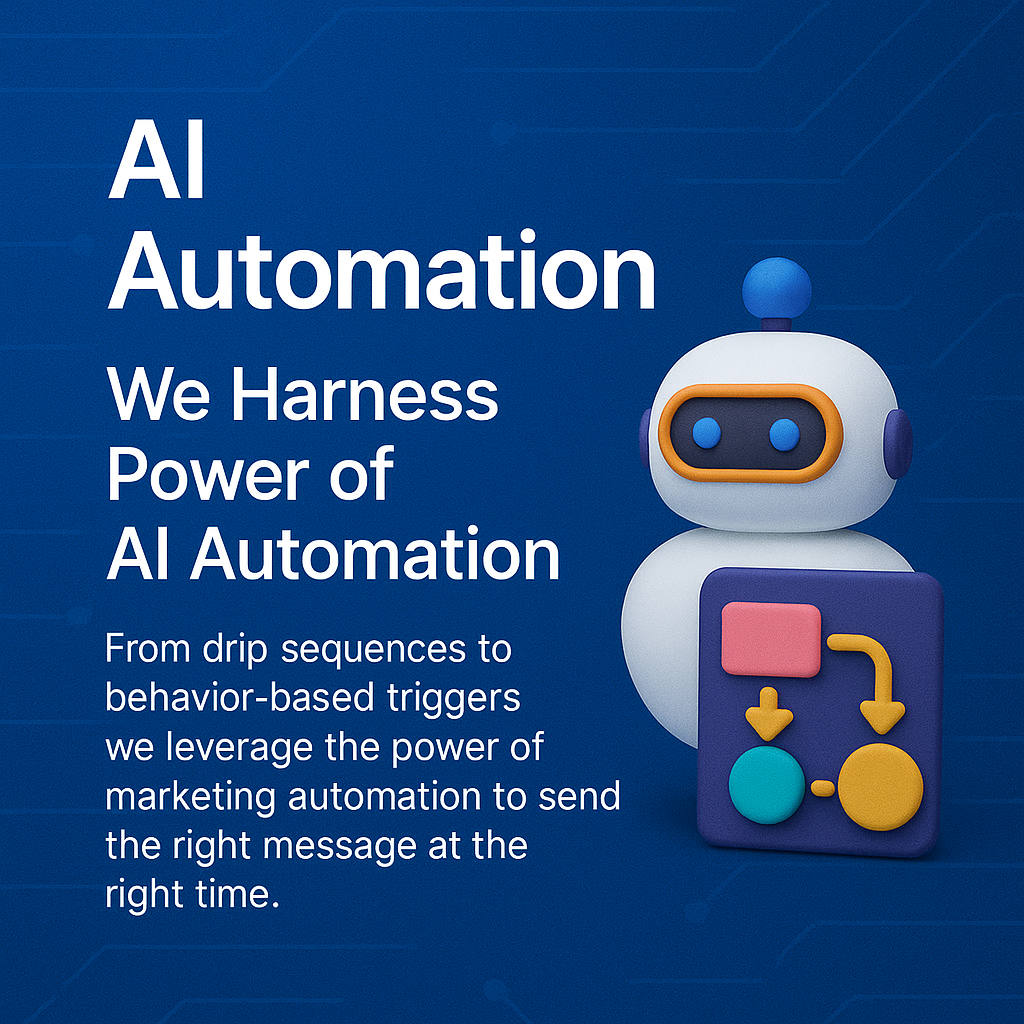 AI Automation

We Harness Power of AI Automation

From drip sequences to behavior-based triggers we leverage the power of marketing automation to send the right message at the right time.